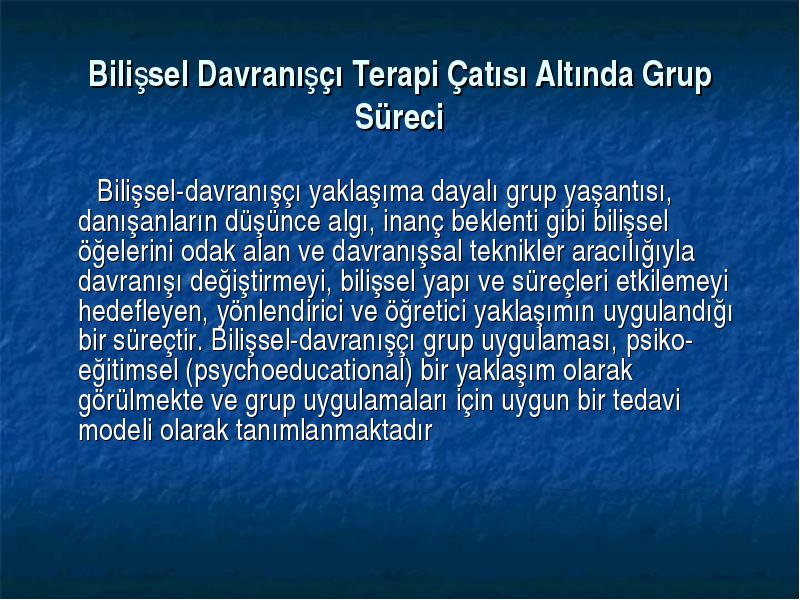 Bilişsel Davranışçı Terapi Çatısı Altında Grup Süreci

Bilişsel-davranışçı yaklaşıma dayalı grup yaşantısı, danışanların düşünce algı, inanç beklenti gibi bilişsel öğelerini odak alan ve davranışsal teknikler aracılığıyla davranışı değiştirmeyi, bilişsel yapı ve süreçleri etkilemeyi hedefleyen, yönlendirici ve öğretici yaklaşımın uygulandığı bir süreçtir. Bilişsel-davranışçı grup uygulaması, psiko-eğitimsel (psychoeducational) bir yaklaşım olarak görülmekte ve grup uygulamaları için uygun bir tedavi modeli olarak tanımlanmaktadır